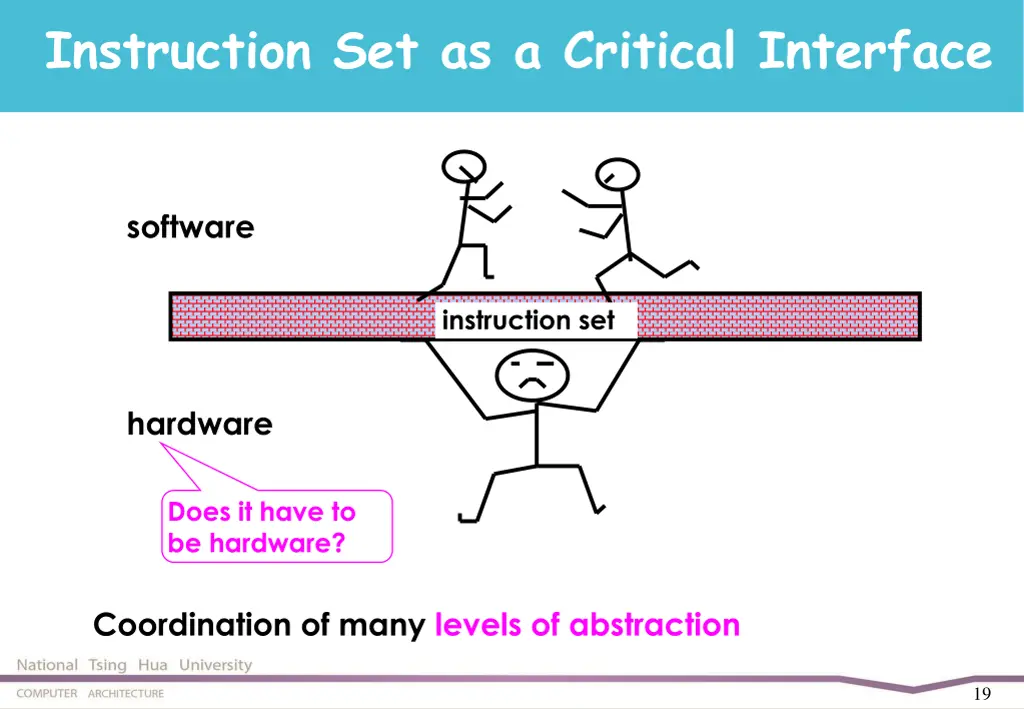 Instruction Set as a Critical Interface

software

instruction set

hardware

Does it have to be hardware?

Coordination of many levels of abstraction

National Tsing Hua University

COMPUTER ARCHITECTURE

19